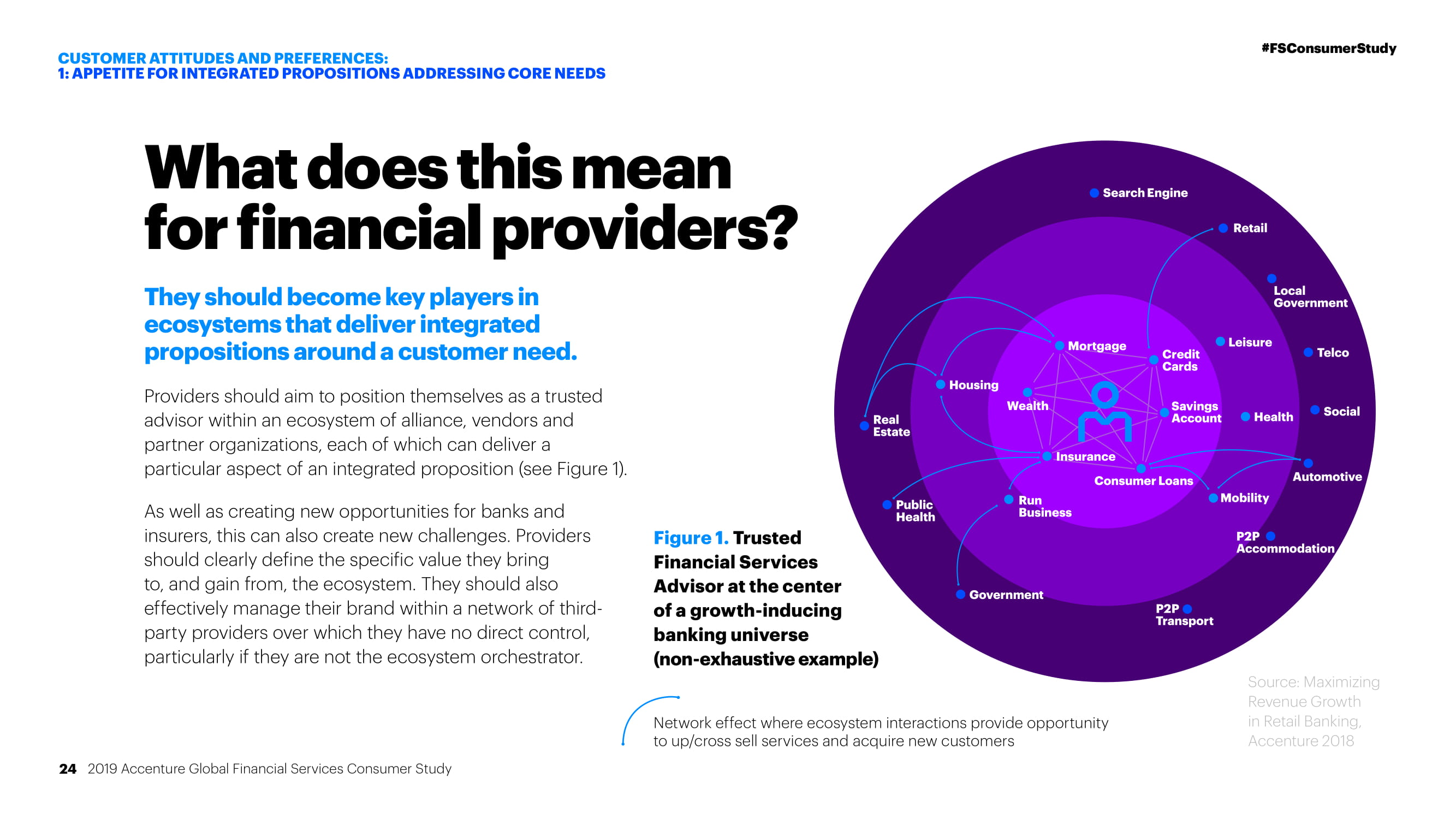 CUSTOMER ATTITUDES AND PREFERENCES:
1: APPETITE FOR INTEGRATED PROPOSITIONS ADDRESSING CORE NEEDS

#FSConsumerStudy

What does this mean for financial providers?

They should become key players in ecosystems that deliver integrated propositions around a customer need.

Providers should aim to position themselves as a trusted advisor within an ecosystem of alliance, vendors and partner organizations, each of which can deliver a particular aspect of an integrated proposition (see Figure 1).

As well as creating new opportunities for banks and insurers, this can also create new challenges. Providers should clearly define the specific value they bring to, and gain from, the ecosystem. They should also effectively manage their brand within a network of third-party providers over which they have no direct control, particularly if they are not the ecosystem orchestrator.

Figure 1. Trusted Financial Services Advisor at the center of a growth-inducing banking universe (non-exhaustive example)

Search Engine
Retail
Local Government
Leisure
Telco
Mortgage
Credit Cards
Housing
Wealth
Savings Account
Health
Social
Real Estate
Insurance
Consumer Loans
Automotive
Mobility
Public Health
Run Business
P2P Accommodation
Government
P2P Transport

Network effect where ecosystem interactions provide opportunity to up/cross sell services and acquire new customers

Source: Maximizing Revenue Growth in Retail Banking, Accenture 2018

24 2019 Accenture Global Financial Services Consumer Study